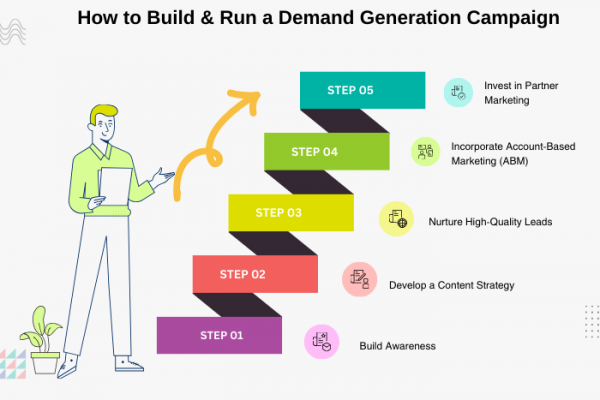 How to Build & Run a Demand Generation Campaign

STEP 05

Invest in Partner Marketing

STEP 04

Incorporate Account-Based Marketing (ABM)

STEP 03

Nurture High-Quality Leads

STEP 02

Develop a Content Strategy

STEP 01

Build Awareness